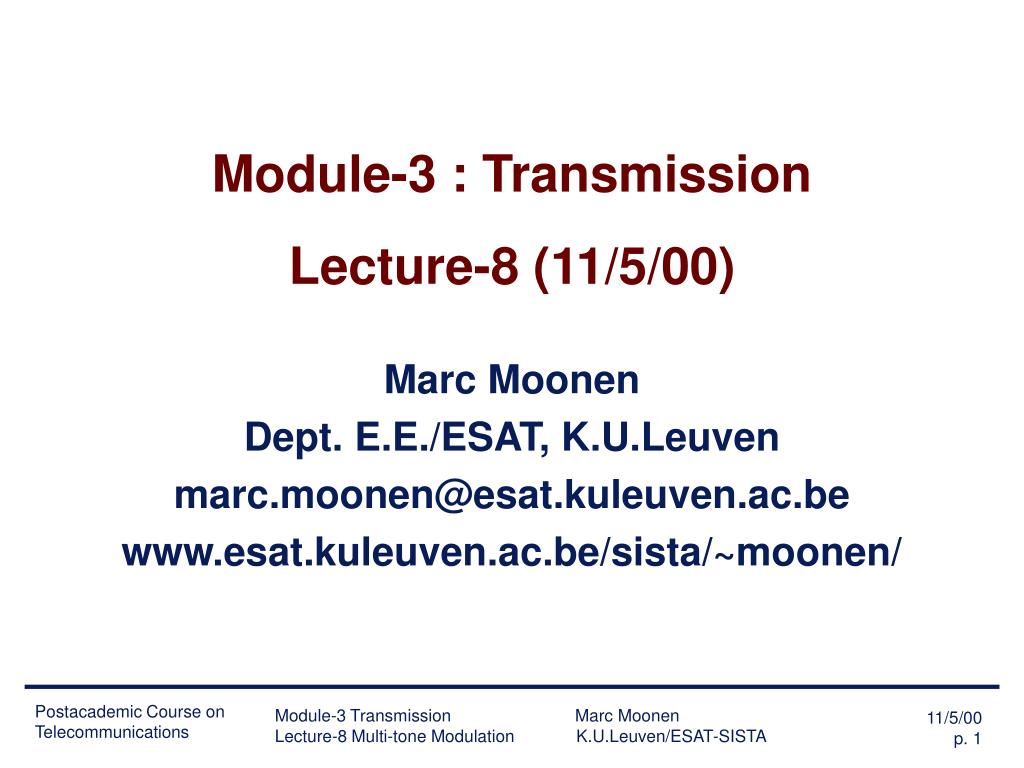 Module-3 : Transmission

Lecture-8 (11/5/00)

Marc Moonen
Dept. E.E./ESAT, K.U.Leuven
marc.moonen@esat.kuleuven.ac.be
www.esat.kuleuven.ac.be/sista/~moonen/

Postacademic Course on Telecommunications

Module-3 Transmission
Lecture-8 Multi-tone Modulation

Marc Moonen
K.U.Leuven/ESAT-SISTA

11/5/00
p. 1